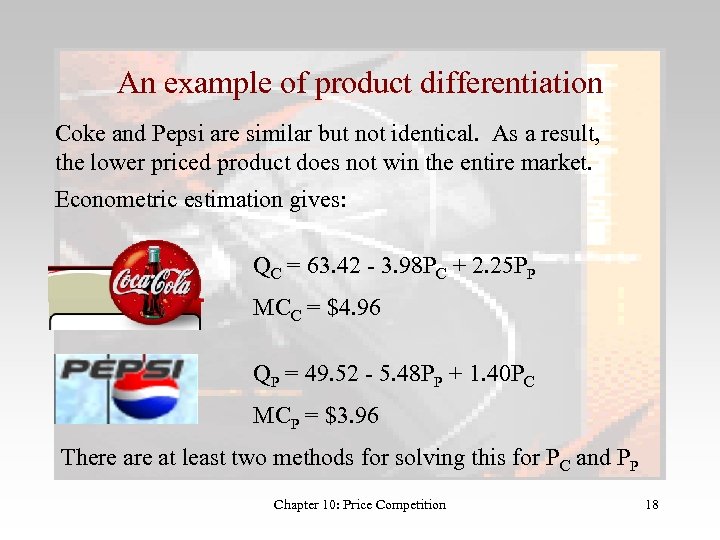 An example of product differentiation

Coke and Pepsi are similar but not identical. As a result, the lower priced product does not win the entire market.

Econometric estimation gives:

Coca-Cola

$Q_C = 63.42 - 3.98P_C + 2.25P_P$

$MC_C = \$4.96$

PEPSI

$Q_P = 49.52 - 5.48P_P + 1.40P_C$

$MC_P = \$3.96$

There are at least two methods for solving this for $P_C$ and $P_P$

Chapter 10: Price Competition

18